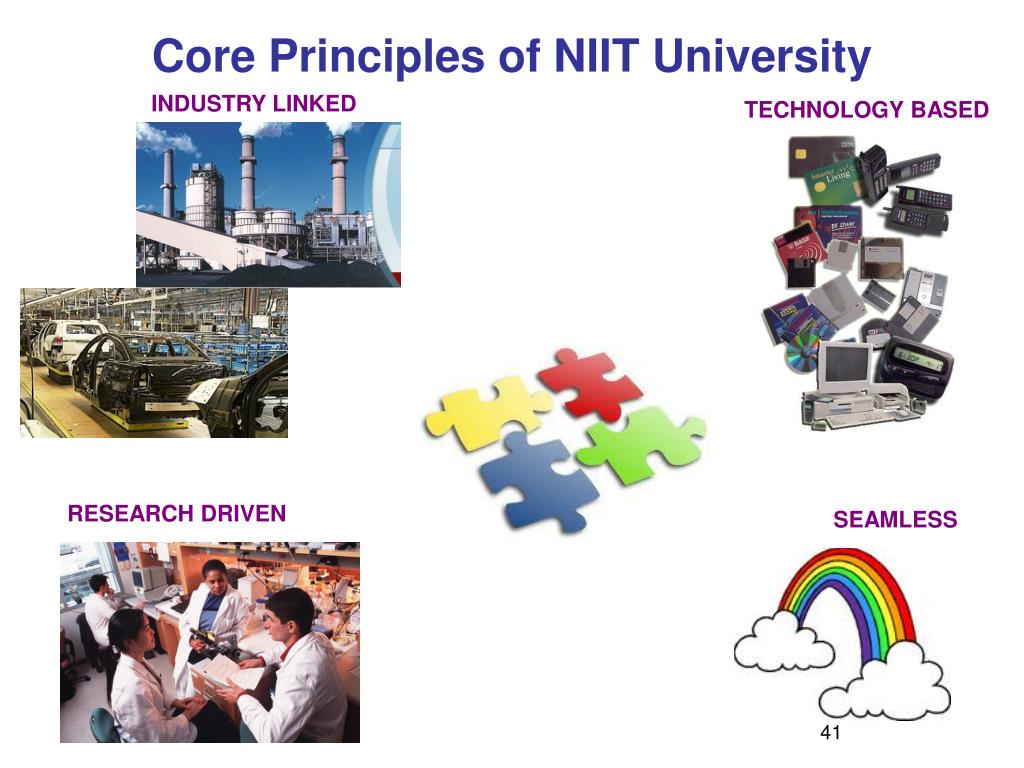 Core Principles of NIIT University

INDUSTRY LINKED

TECHNOLOGY BASED

RESEARCH DRIVEN

SEAMLESS

41